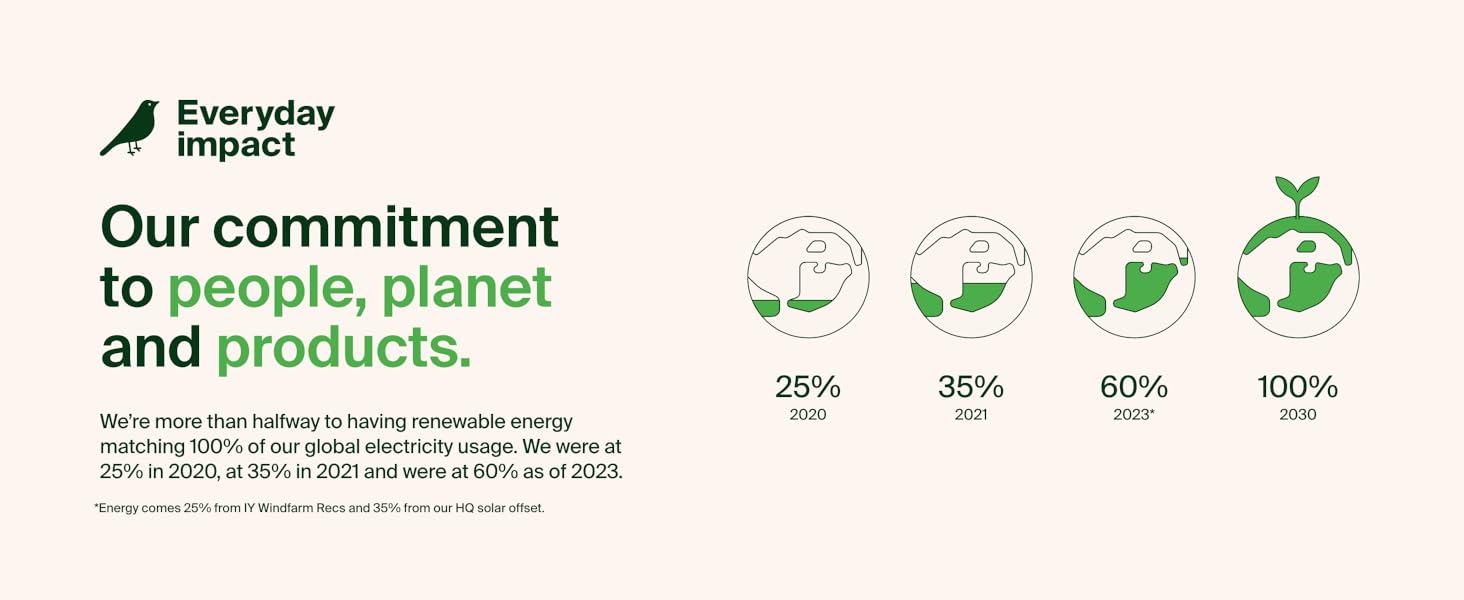 Everyday impact

Our commitment to people, planet and products.

We're more than halfway to having renewable energy matching 100% of our global electricity usage. We were at 25% in 2020, at 35% in 2021 and were at 60% as of 2023.

*Energy comes 25% from IY Windfarm Recs and 35% from our HQ solar offset.

25%
2020

35%
2021

60%
2023*

100%
2030